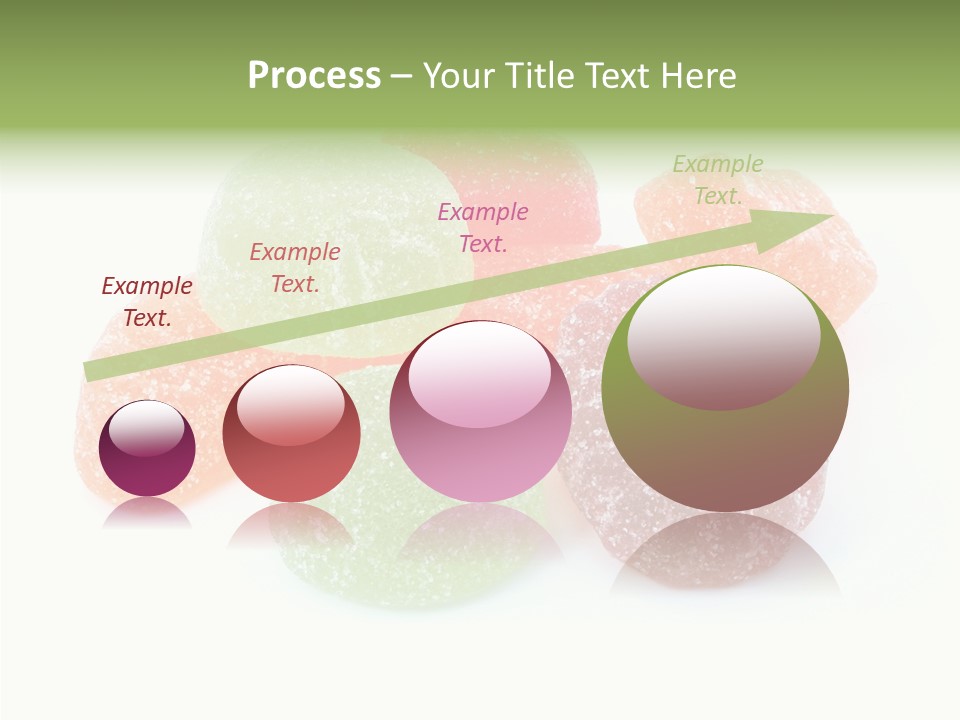 Process – Your Title Text Here

Example Text.

Example Text.

Example Text.

Example Text.